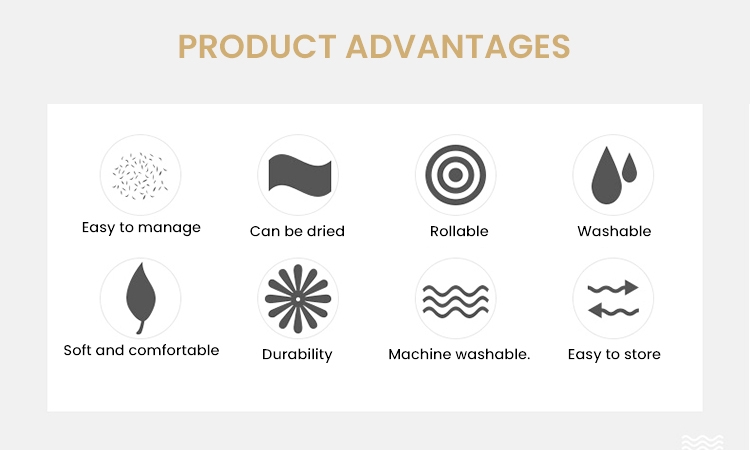 PRODUCT ADVANTAGES

Easy to manage

Can be dried

Rollable

Washable

Soft and comfortable

Durability

Machine washable.

Easy to store